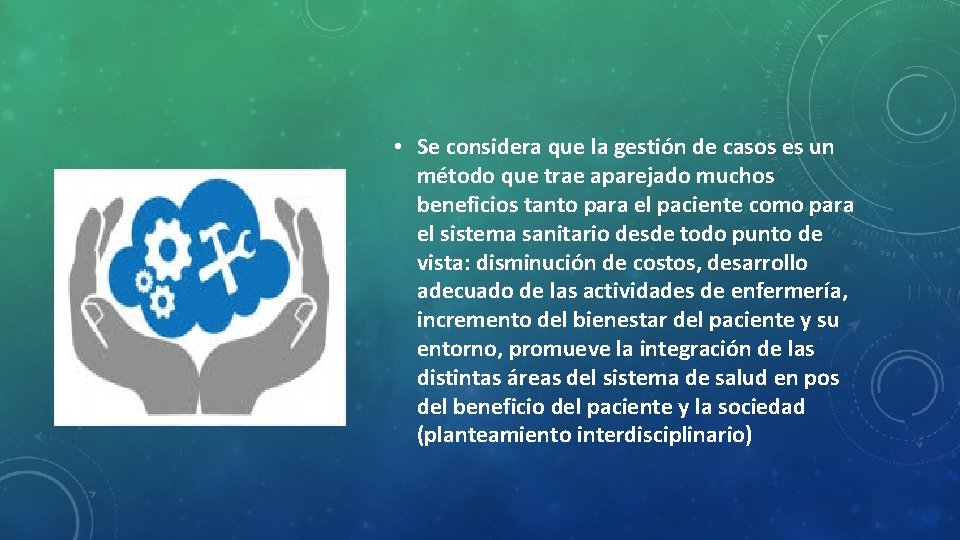 • Se considera que la gestión de casos es un método que trae aparejado muchos beneficios tanto para el paciente como para el sistema sanitario desde todo punto de vista: disminución de costos, desarrollo adecuado de las actividades de enfermería, incremento del bienestar del paciente y su entorno, promueve la integración de las distintas áreas del sistema de salud en pos del beneficio del paciente y la sociedad (planteamiento interdisciplinario)